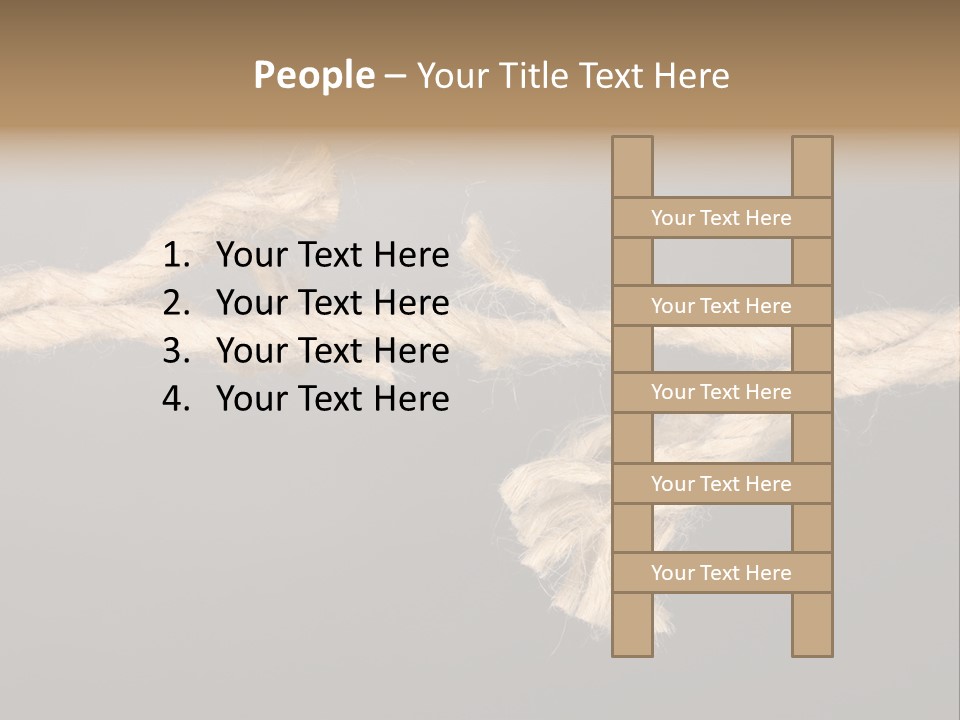 People – Your Title Text Here

1. Your Text Here
2. Your Text Here
3. Your Text Here
4. Your Text Here

Your Text Here

Your Text Here

Your Text Here

Your Text Here

Your Text Here